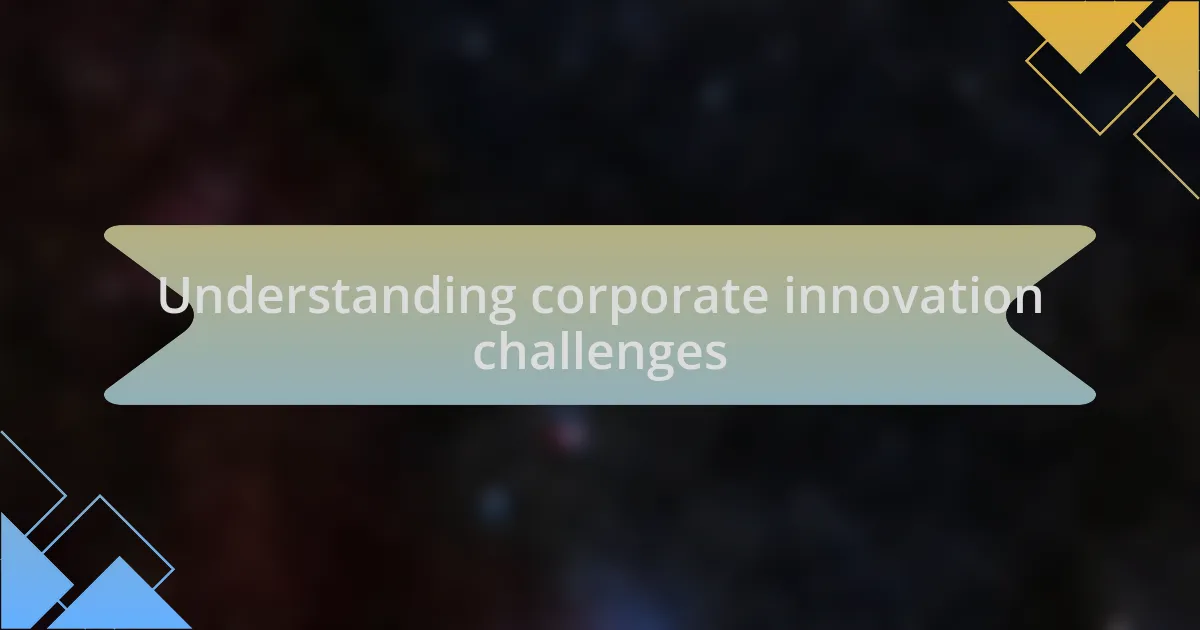 Understanding corporate innovation challenges